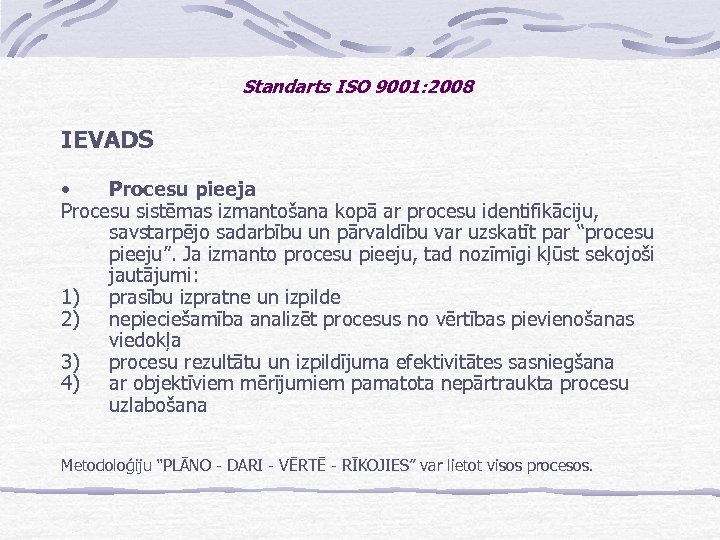 Standarts ISO 9001:2008

IEVADS

• Procesu pieeja

Procesu sistēmas izmantošana kopā ar procesu identifikāciju, savstarpējo sadarbību un pārvaldību var uzskatīt par “procesu pieeju”. Ja izmanto procesu pieeju, tad nozīmīgi kļūst sekojoši jautājumi:

1) prasību izpratne un izpilde
2) nepieciešamība analizēt procesus no vērtības pievienošanas viedokļa
3) procesu rezultātu un izpildījuma efektivitātes sasniegšana
4) ar objektīviem mērījumiem pamatota nepārtraukta procesu uzlabošana

Metodoloģiju “PLĀNO - DARI - VĒRTĒ - RĪKOJIES” var lietot visos procesos.